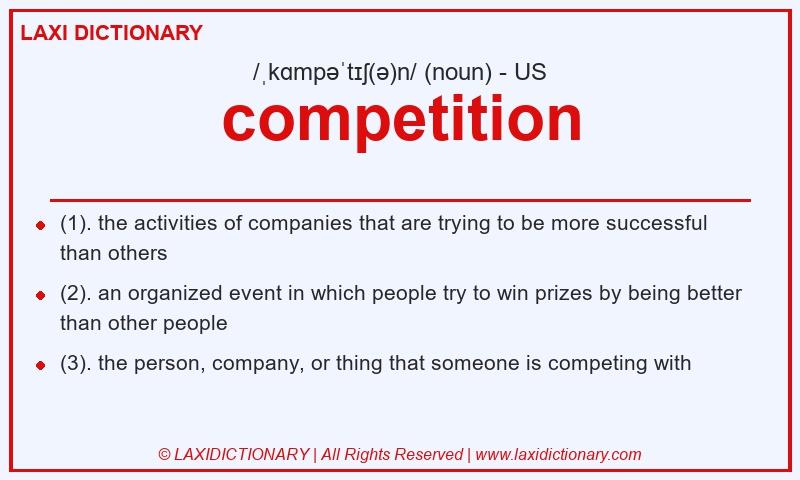 LAXI DICTIONARY

/ˌkɑmpəˈtɪʃ(ə)n/ (noun) - US

competition

- (1). the activities of companies that are trying to be more successful than others
- (2). an organized event in which people try to win prizes by being better than other people
- (3). the person, company, or thing that someone is competing with

© LAXIDICTIONARY | All Rights Reserved | www.laxidictionary.com